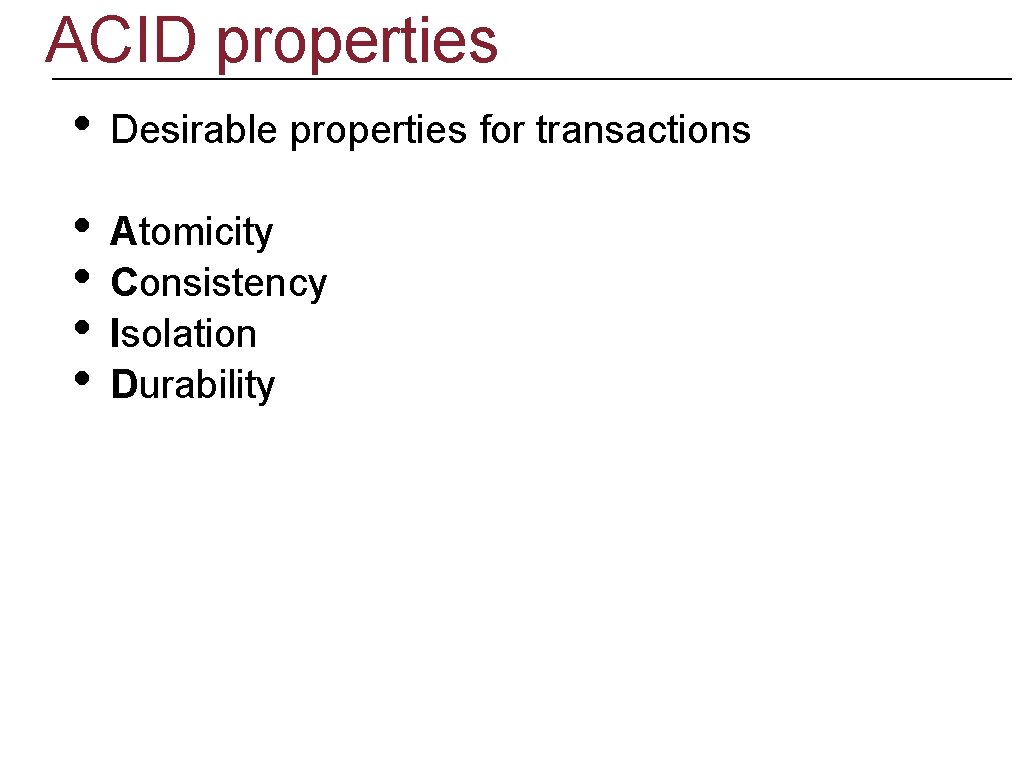 ACID properties

• Desirable properties for transactions

• Atomicity
• Consistency
• Isolation
• Durability